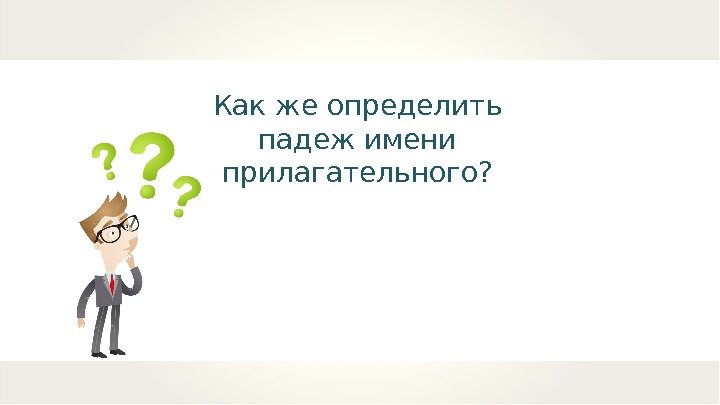 Как же определить падеж имени прилагательного?